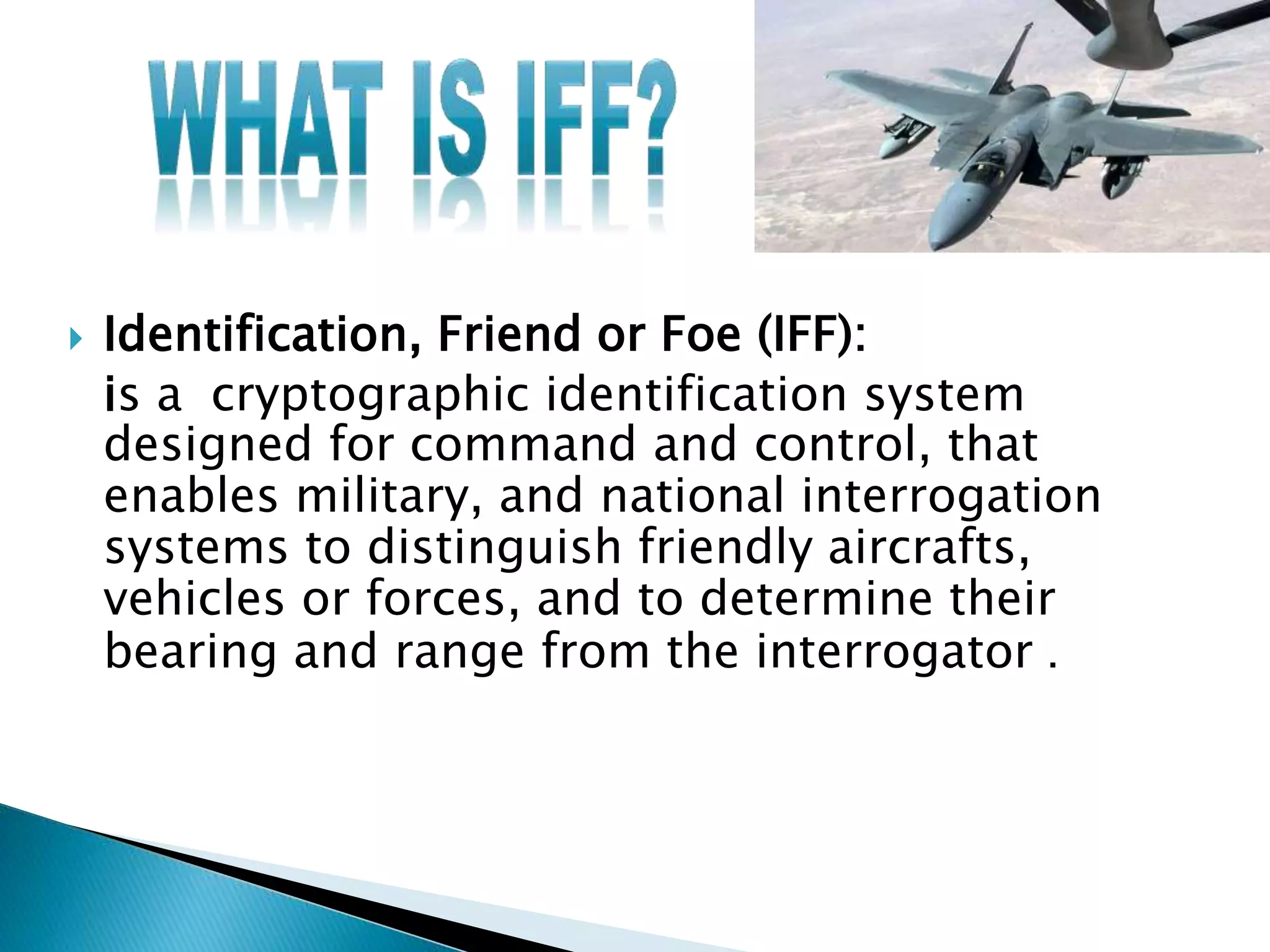 WHAT IS IFF?

Identification, Friend or Foe (IFF):

is a cryptographic identification system designed for command and control, that enables military, and national interrogation systems to distinguish friendly aircrafts, vehicles or forces, and to determine their bearing and range from the interrogator .